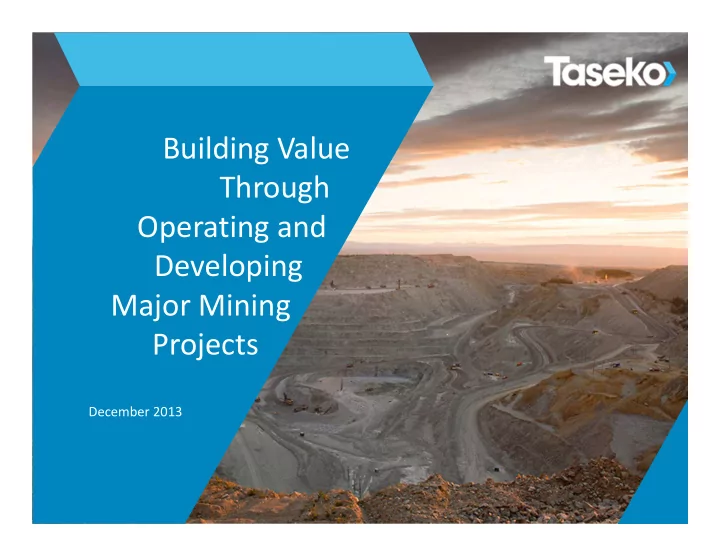 Taseko

Building Value Through Operating and Developing Major Mining Projects

December 2013